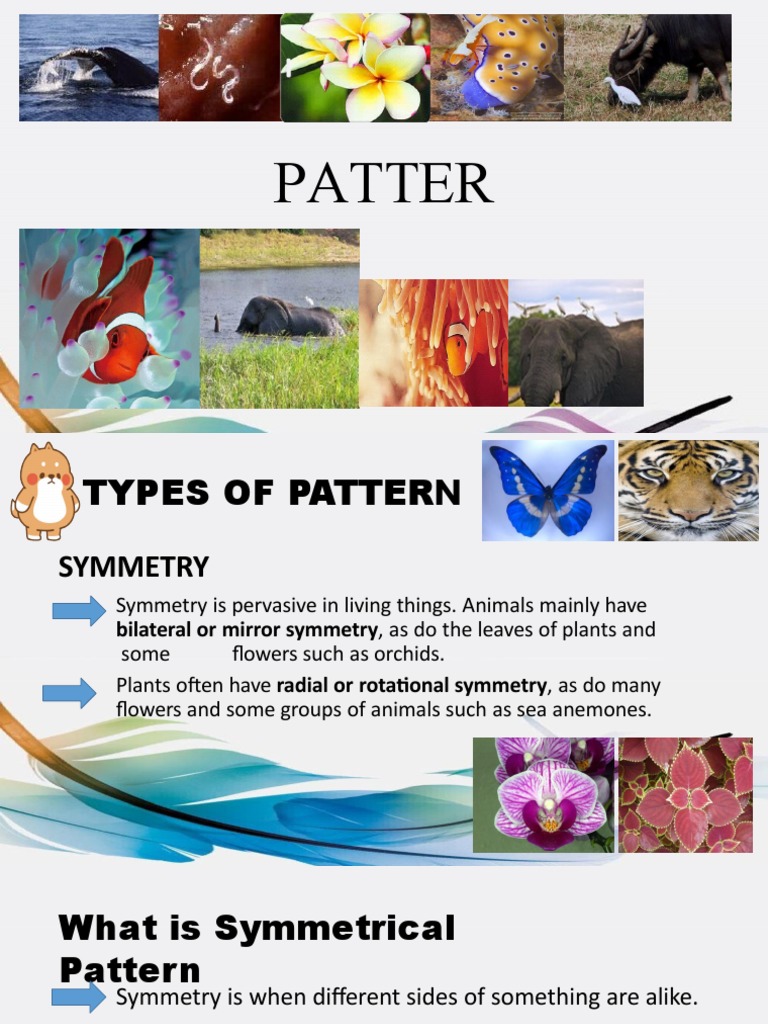 PATTER

TYPES OF PATTERN

SYMMETRY

Symmetry is pervasive in living things. Animals mainly have **bilateral or mirror symmetry**, as do the leaves of plants and some flowers such as orchids.

Plants often have **radial or rotational symmetry**, as do many flowers and some groups of animals such as sea anemones.

What is Symmetrical Pattern

Symmetry is when different sides of something are alike.